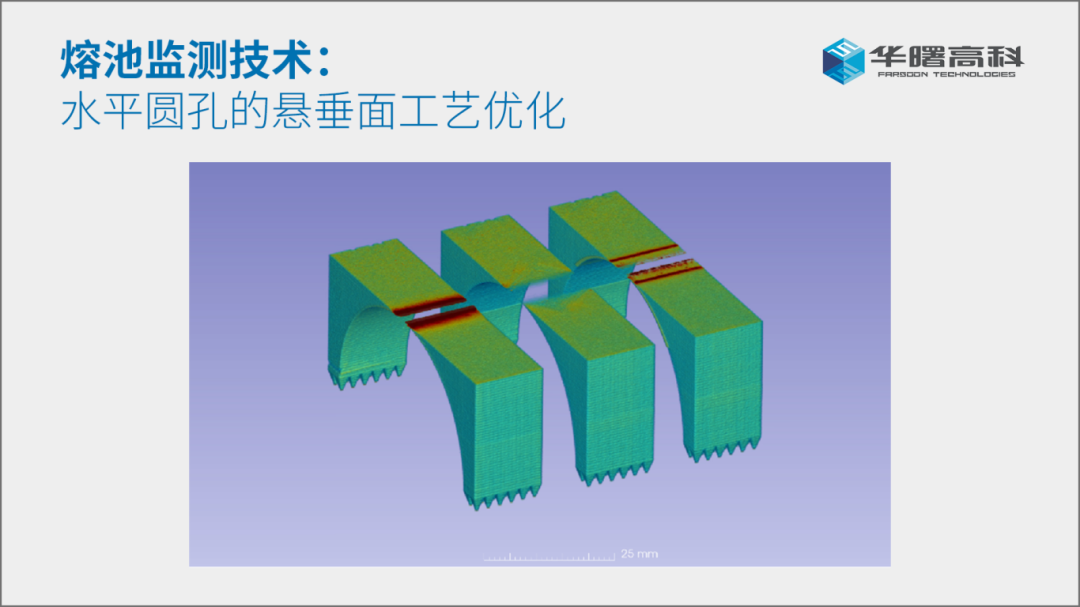 熔池监测技术：
水平圆孔的悬垂面工艺优化

华曙高科
FARSOON TECHNOLOGIES

25 mm